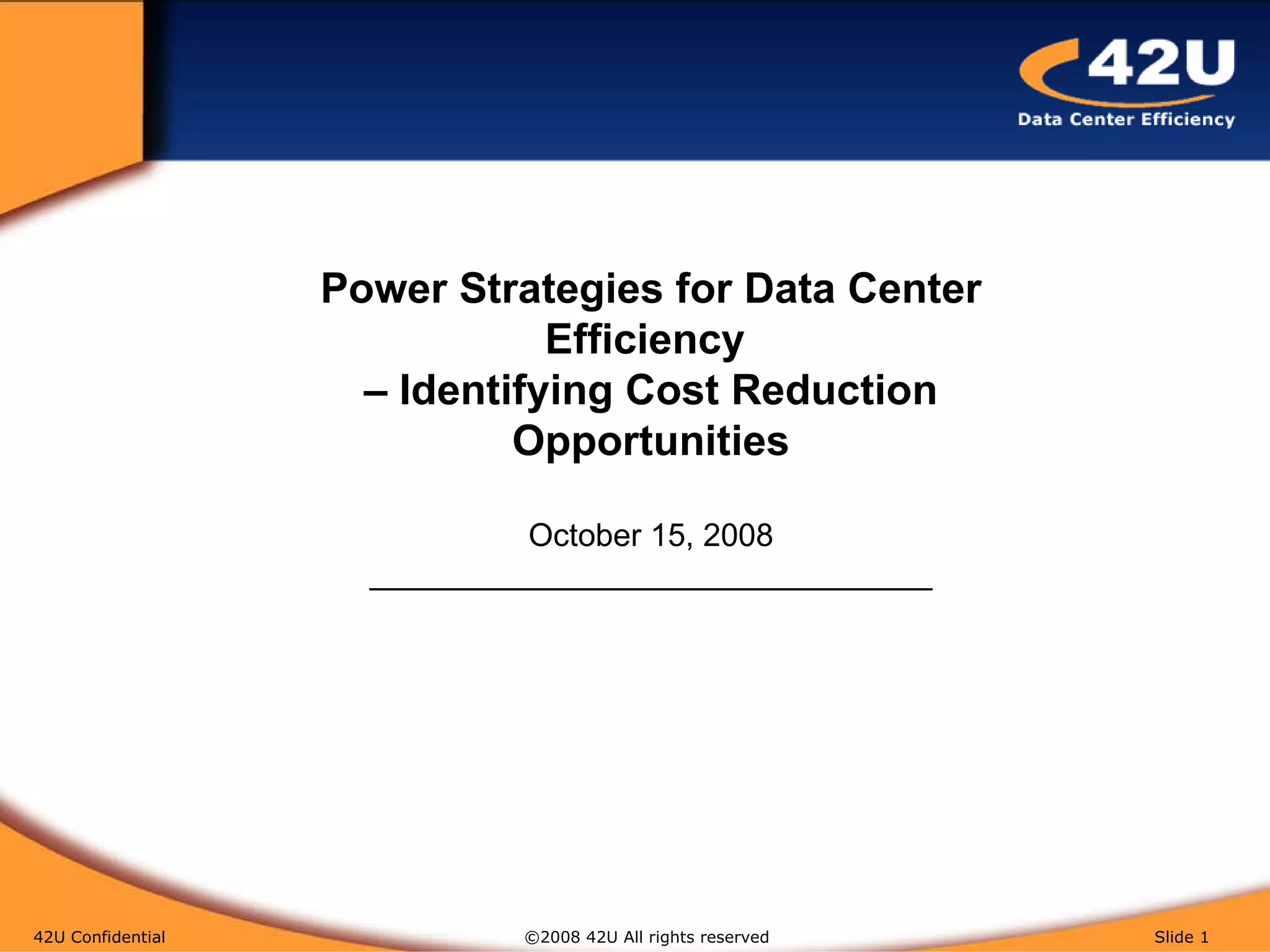 42U
Data Center Efficiency

Power Strategies for Data Center Efficiency
– Identifying Cost Reduction Opportunities

October 15, 2008

42U Confidential

©2008 42U All rights reserved

Slide 1